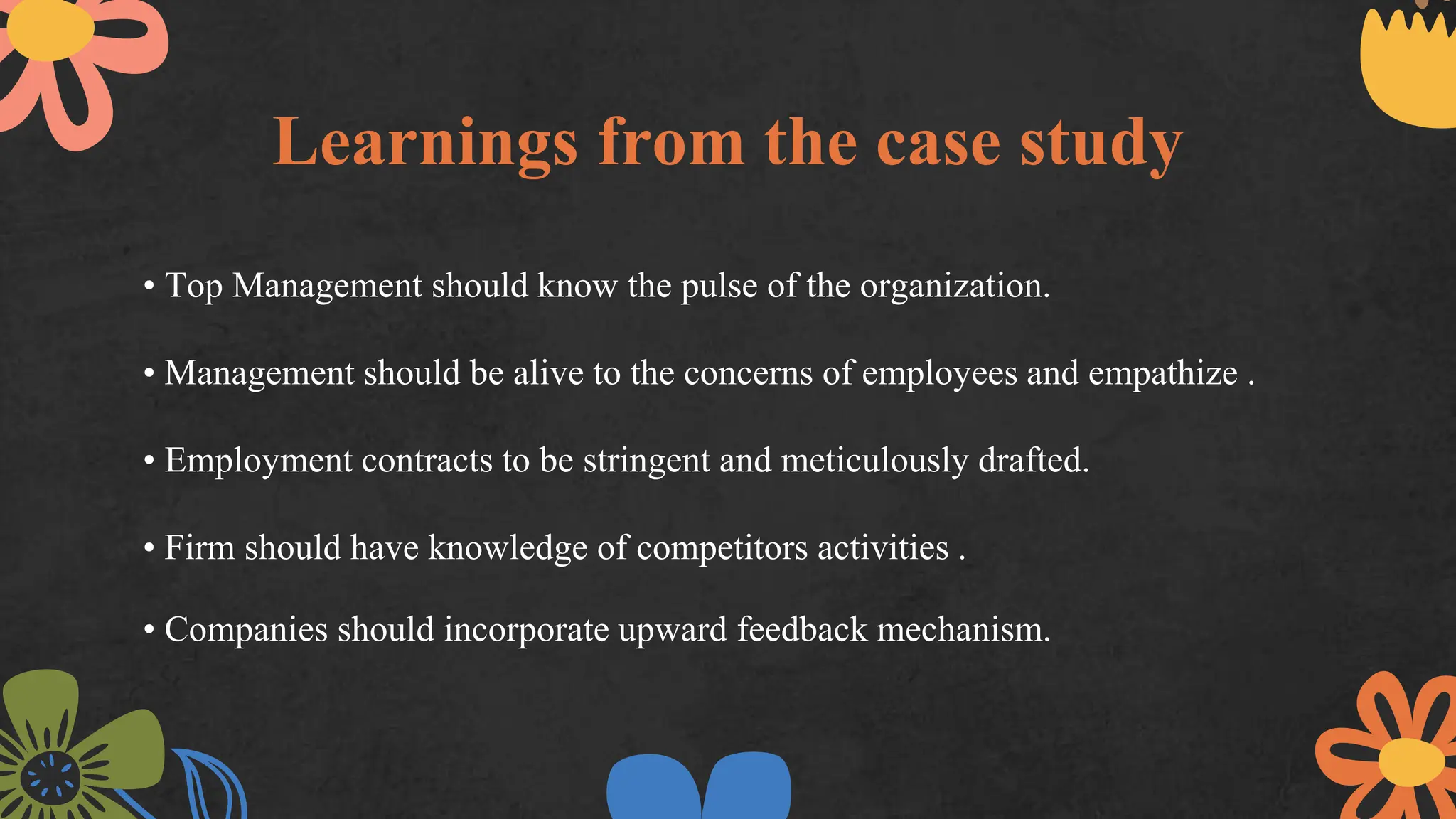 Learnings from the case study

• Top Management should know the pulse of the organization.

• Management should be alive to the concerns of employees and empathize .

• Employment contracts to be stringent and meticulously drafted.

• Firm should have knowledge of competitors activities .

• Companies should incorporate upward feedback mechanism.